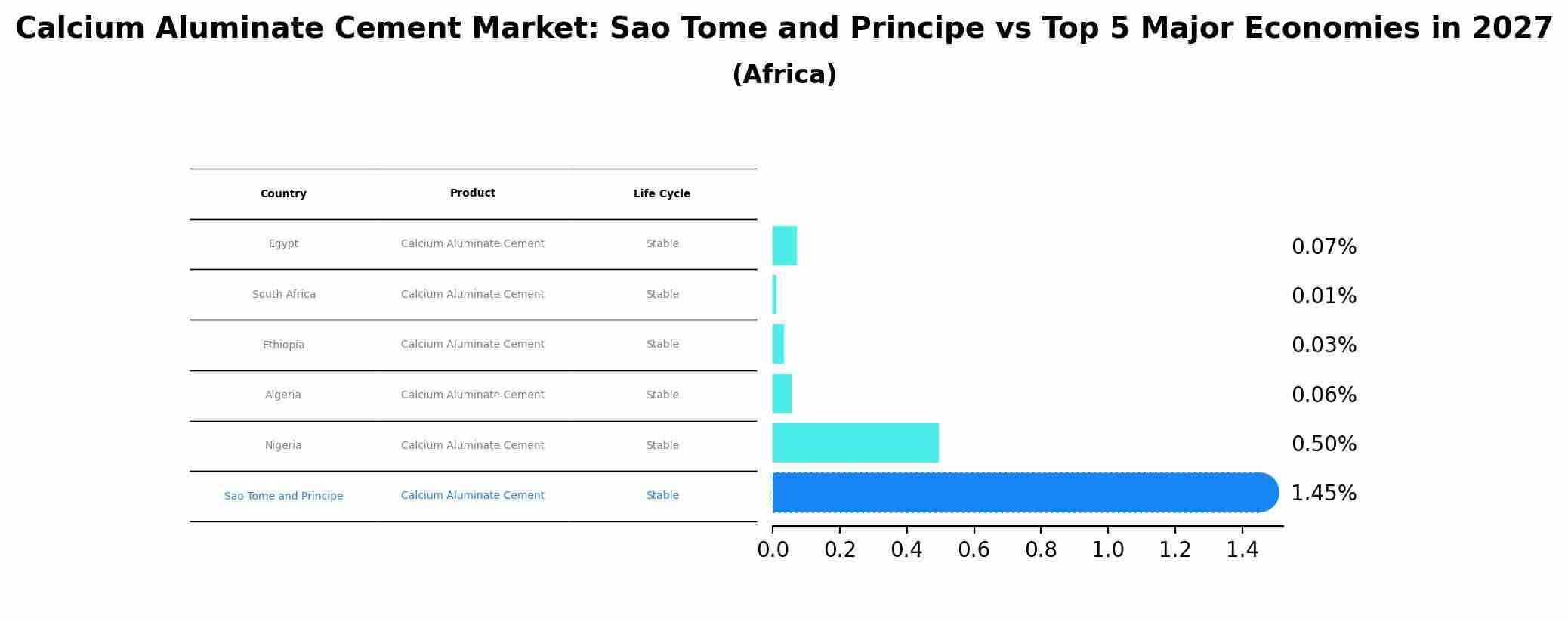 Calcium Aluminate Cement Market: Sao Tome and Principe vs Top 5 Major Economies in 2027
(Africa)

| Country | Product | Life Cycle |
|---|---|---|
| Egypt | Calcium Aluminate Cement | Stable |
| South Africa | Calcium Aluminate Cement | Stable |
| Ethiopia | Calcium Aluminate Cement | Stable |
| Algeria | Calcium Aluminate Cement | Stable |
| Nigeria | Calcium Aluminate Cement | Stable |
| Sao Tome and Principe | Calcium Aluminate Cement | Stable |

0.07%
0.01%
0.03%
0.06%
0.50%
1.45%

0.0 0.2 0.4 0.6 0.8 1.0 1.2 1.4